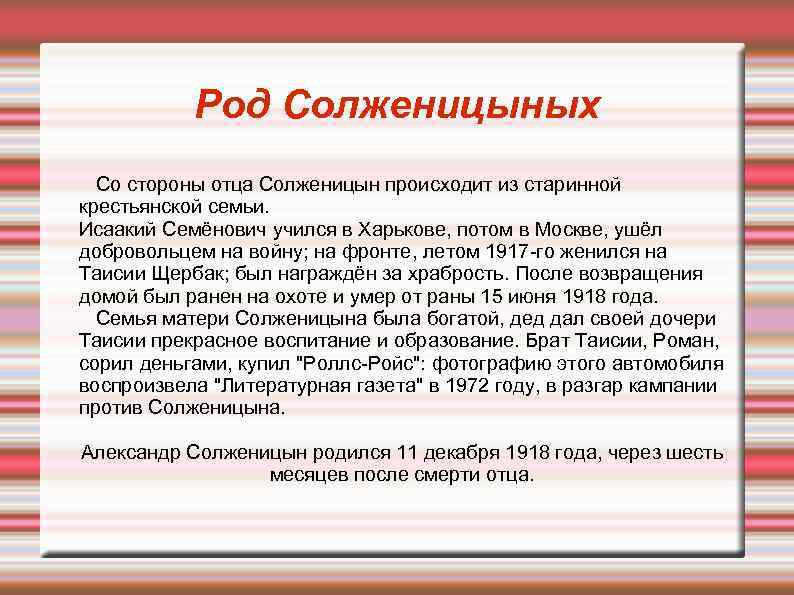 Род Солженицыных

Со стороны отца Солженицын происходит из старинной крестьянской семьи.
Исаакий Семёнович учился в Харькове, потом в Москве, ушёл добровольцем на войну; на фронте, летом 1917-го женился на Таисии Щербак; был награждён за храбрость. После возвращения домой был ранен на охоте и умер от раны 15 июня 1918 года.
Семья матери Солженицына была богатой, дед дал своей дочери Таисии прекрасное воспитание и образование. Брат Таисии, Роман, сорил деньгами, купил "Роллс-Ройс": фотографию этого автомобиля воспроизвела "Литературная газета" в 1972 году, в разгар кампании против Солженицына.

Александр Солженицын родился 11 декабря 1918 года, через шесть месяцев после смерти отца.